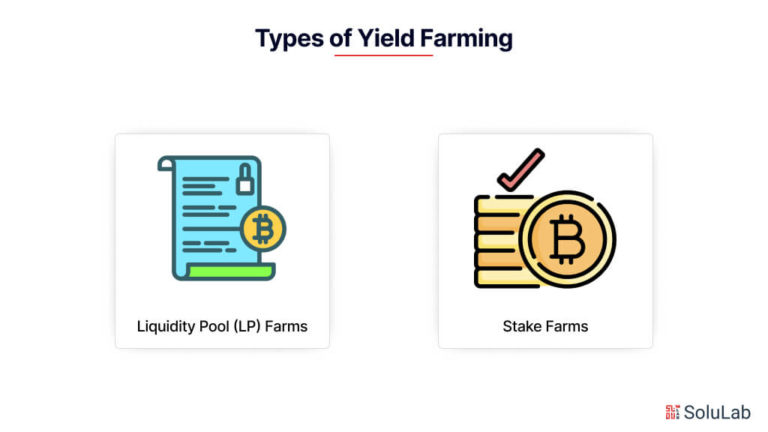 Types of Yield Farming

Liquidity Pool (LP) Farms

Stake Farms

SoluLab